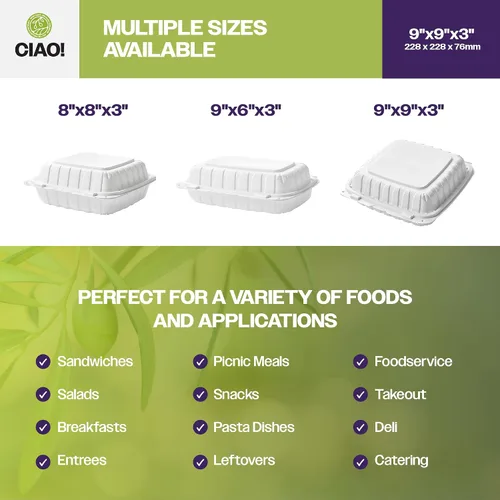 CIAO!

MULTIPLE SIZES AVAILABLE

9"x9"x3"
228 x 228 x 76mm

8"x8"x3"

9"x6"x3"

9"x9"x3"

PERFECT FOR A VARIETY OF FOODS AND APPLICATIONS

Sandwiches
Salads
Breakfasts
Entrees

Picnic Meals
Snacks
Pasta Dishes
Leftovers

Foodservice
Takeout
Deli
Catering